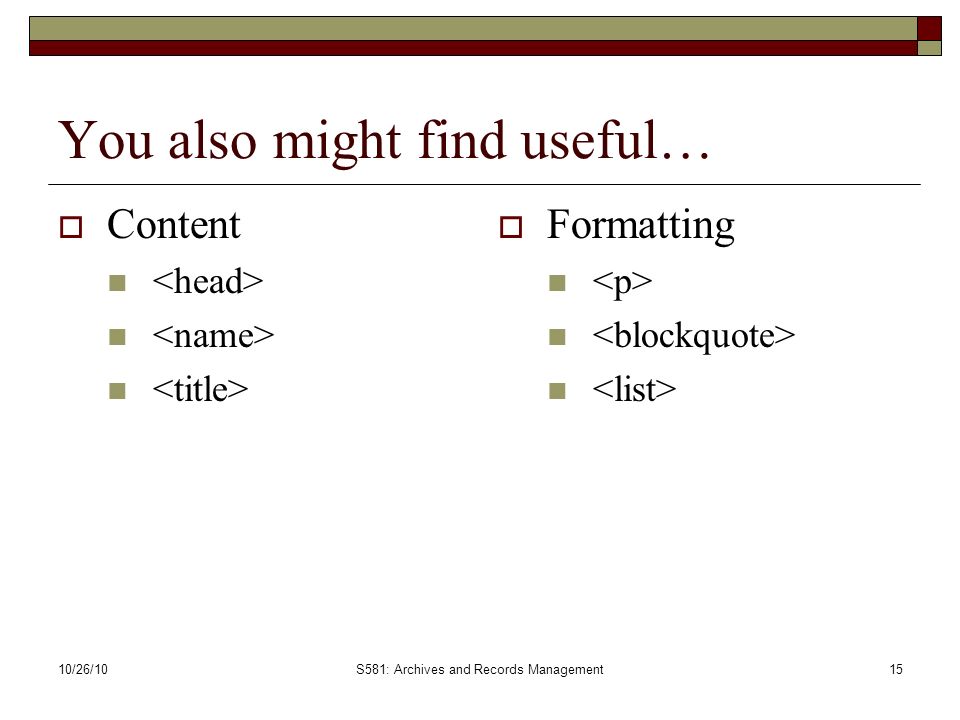 You also might find useful…

Content

<head>

<name>

<title>

Formatting

<p>

<blockquote>

<list>

10/26/10 S581: Archives and Records Management 15